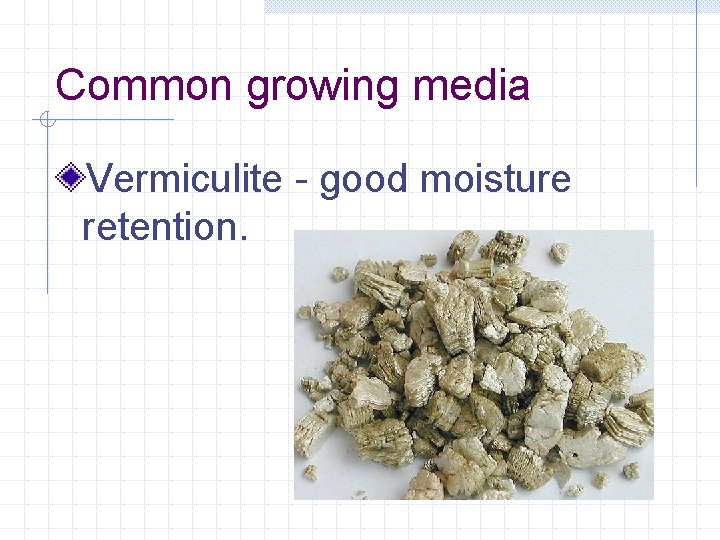 Common growing media

Vermiculite - good moisture retention.